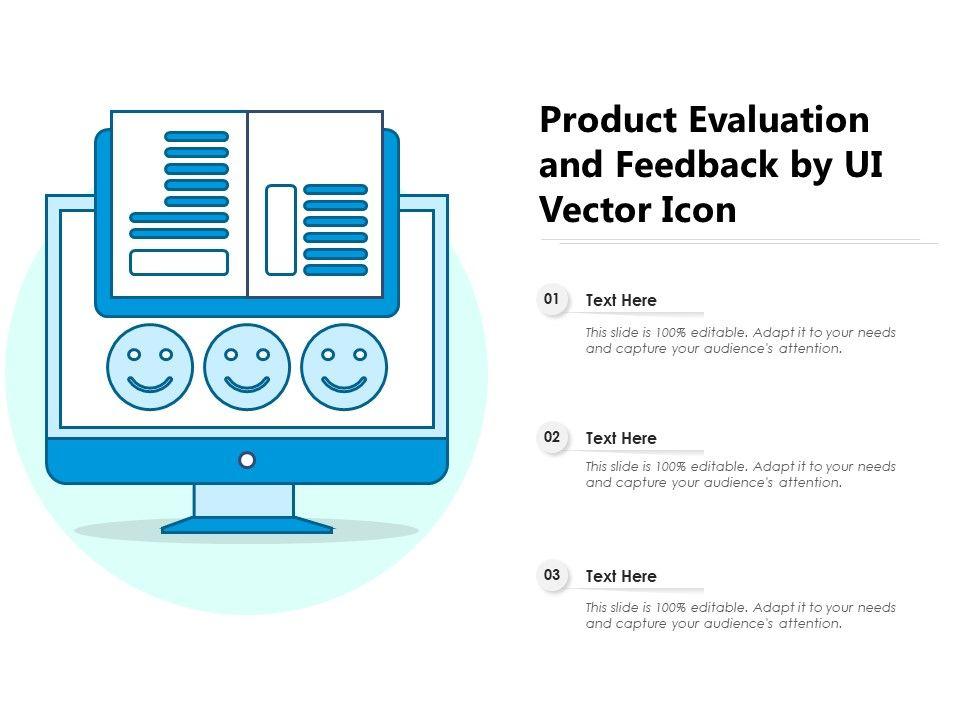 Product Evaluation and Feedback by UI Vector Icon

01

Text Here

This slide is 100% editable. Adapt it to your needs and capture your audience's attention.

02

Text Here

This slide is 100% editable. Adapt it to your needs and capture your audience's attention.

03

Text Here

This slide is 100% editable. Adapt it to your needs and capture your audience's attention.